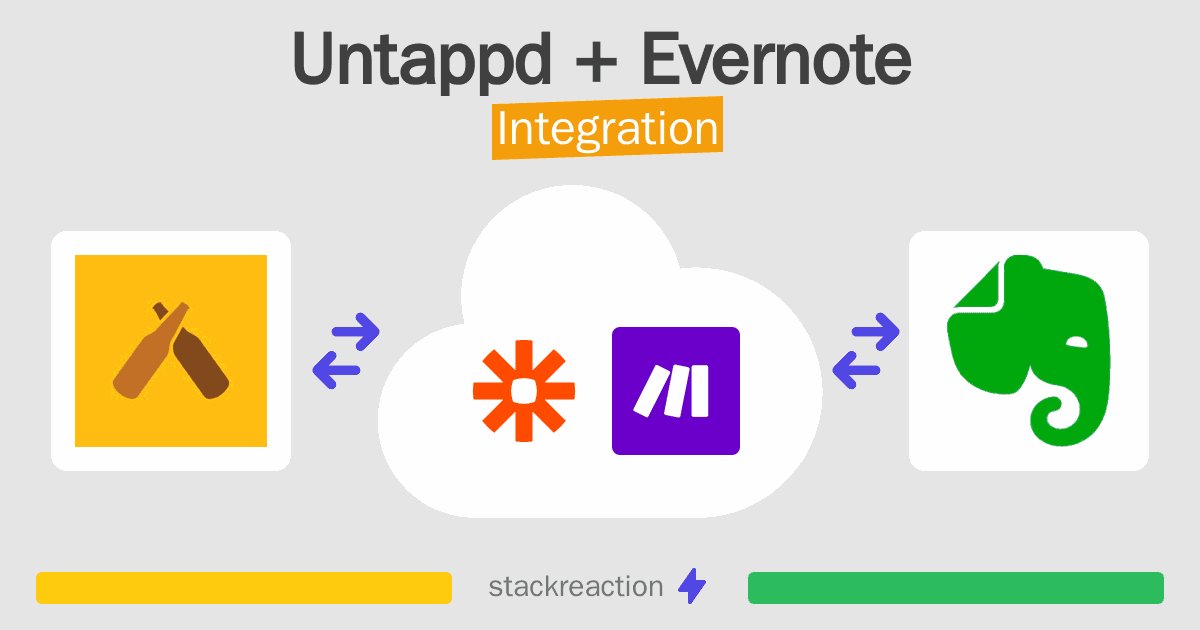 Untappd + Evernote
Integration

stackreaction